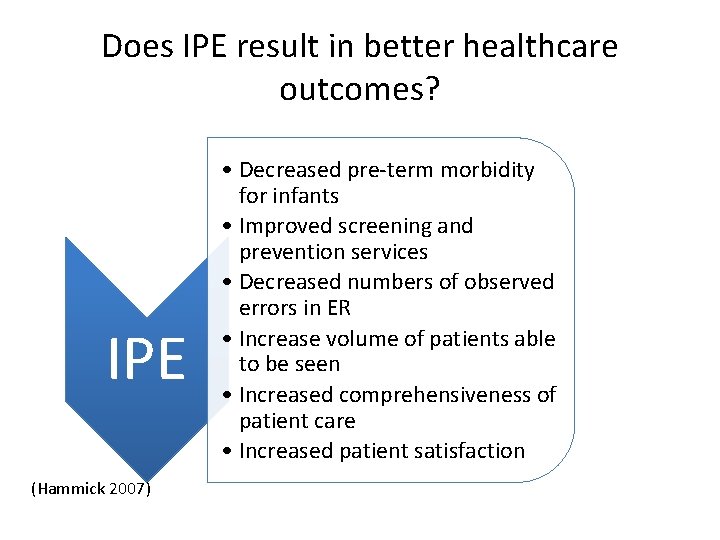 Does IPE result in better healthcare outcomes?

IPE

• Decreased pre-term morbidity for infants
• Improved screening and prevention services
• Decreased numbers of observed errors in ER
• Increase volume of patients able to be seen
• Increased comprehensiveness of patient care
• Increased patient satisfaction

(Hammick 2007)